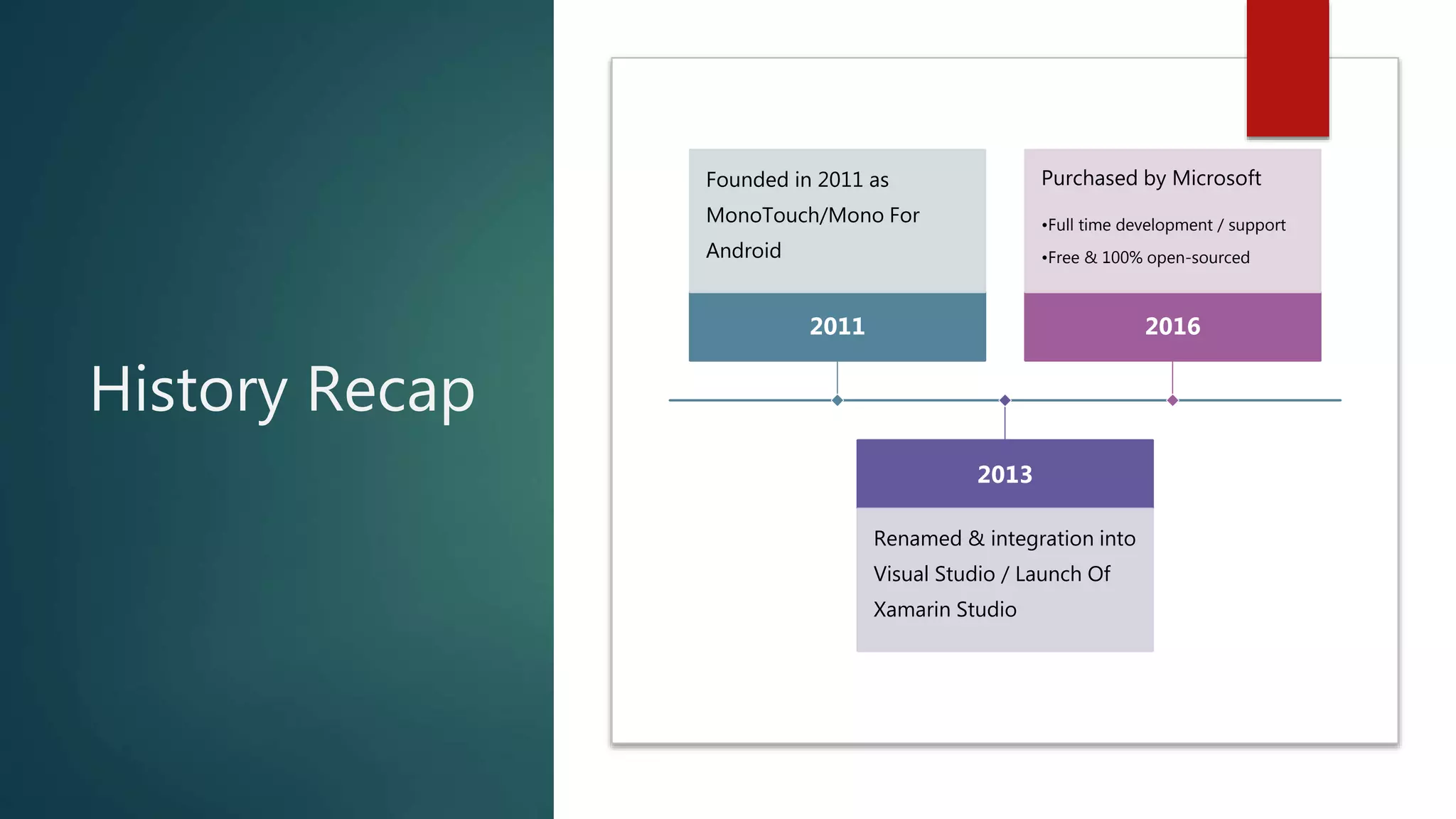 History Recap

Founded in 2011 as MonoTouch/Mono For Android

2011

Purchased by Microsoft

•Full time development / support

•Free & 100% open-sourced

2016

2013

Renamed & integration into Visual Studio / Launch Of Xamarin Studio